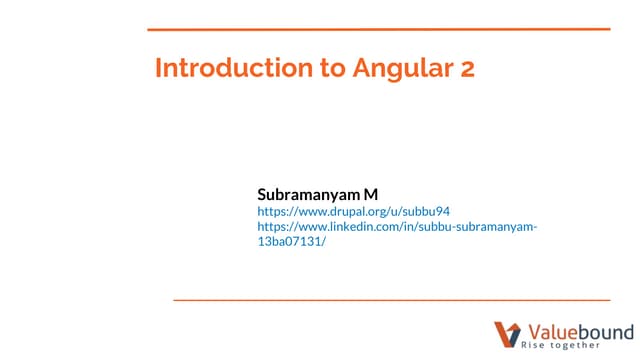 Introduction to Angular 2

Subramanyam M
https://www.drupal.org/u/subbu94
https://www.linkedin.com/in/subbu-subramanyam-13ba07131/

Valuebound
Rise together